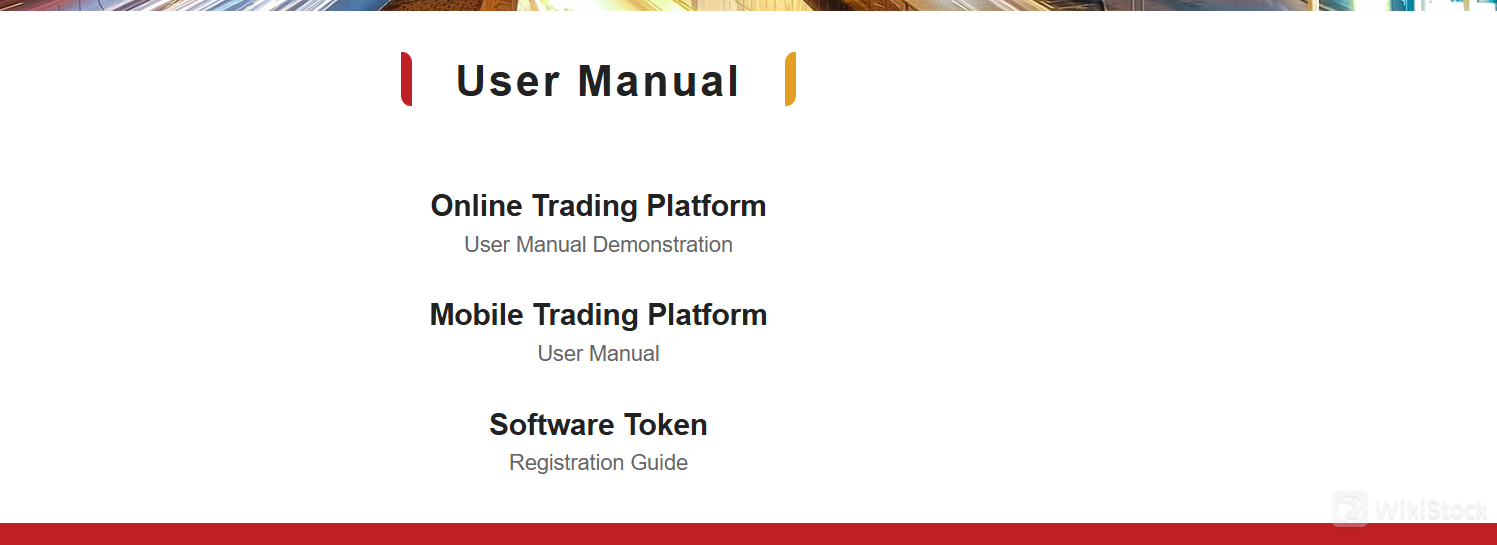 User Manual

Online Trading Platform
User Manual Demonstration

Mobile Trading Platform
User Manual

Software Token
Registration Guide

WikiStock